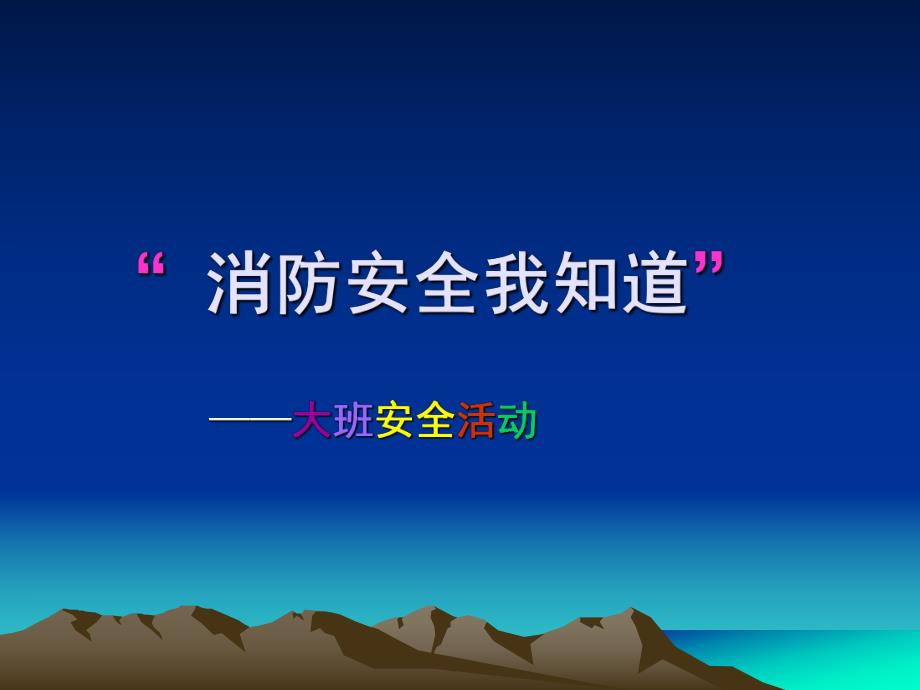 “ 消防安全我知道”

——大班安全活动